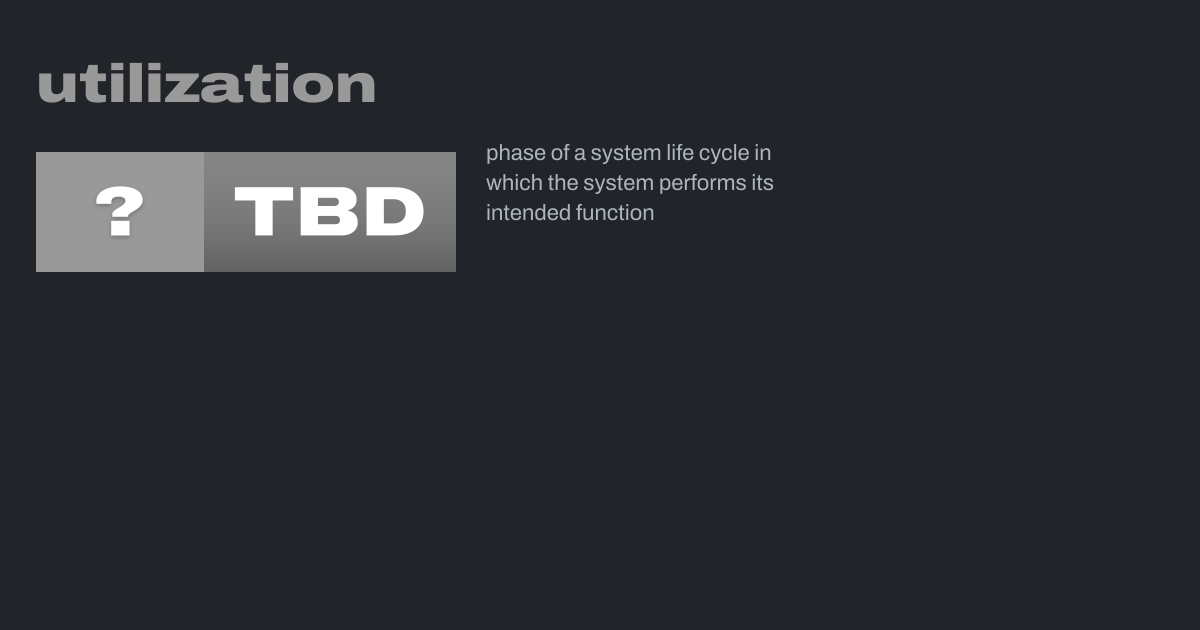 utilization

? TBD

phase of a system life cycle in which the system performs its intended function